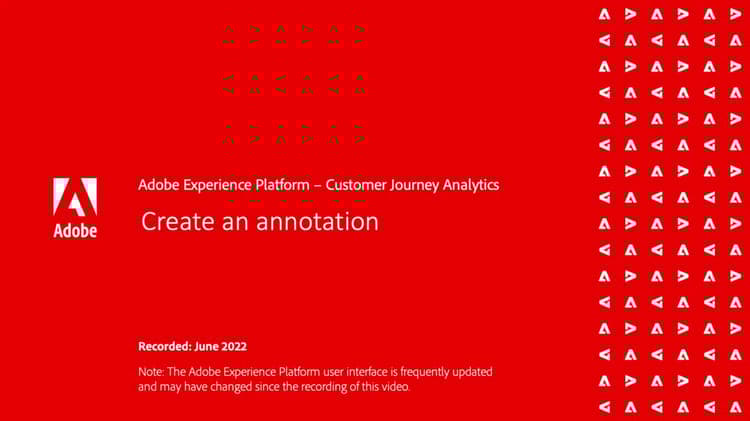 Adobe

Adobe Experience Platform – Customer Journey Analytics

Create an annotation

Recorded: June 2022

Note: The Adobe Experience Platform user interface is frequently updated and may have changed since the recording of this video.